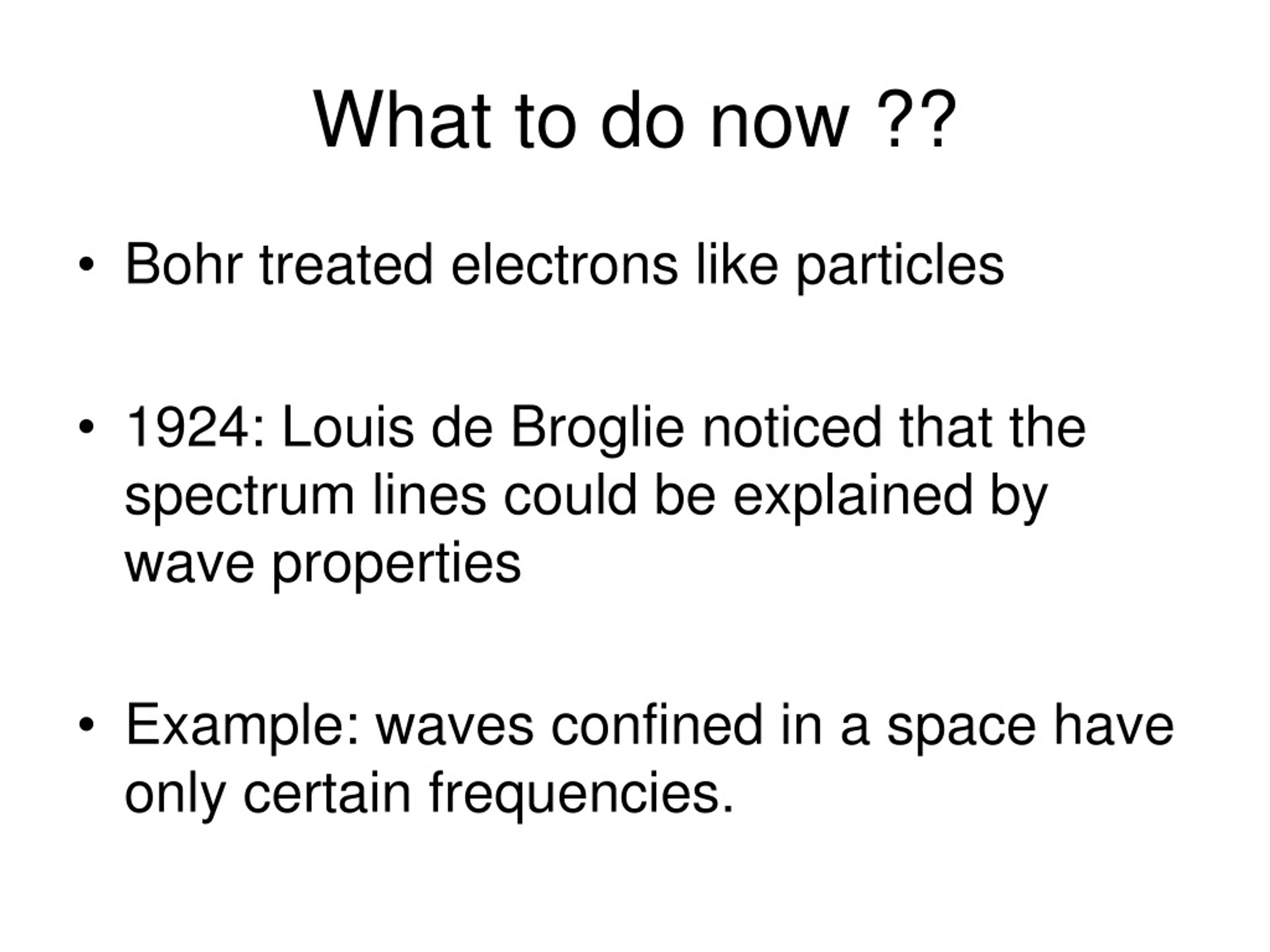 What to do now ??

• Bohr treated electrons like particles

• 1924: Louis de Broglie noticed that the spectrum lines could be explained by wave properties

• Example: waves confined in a space have only certain frequencies.